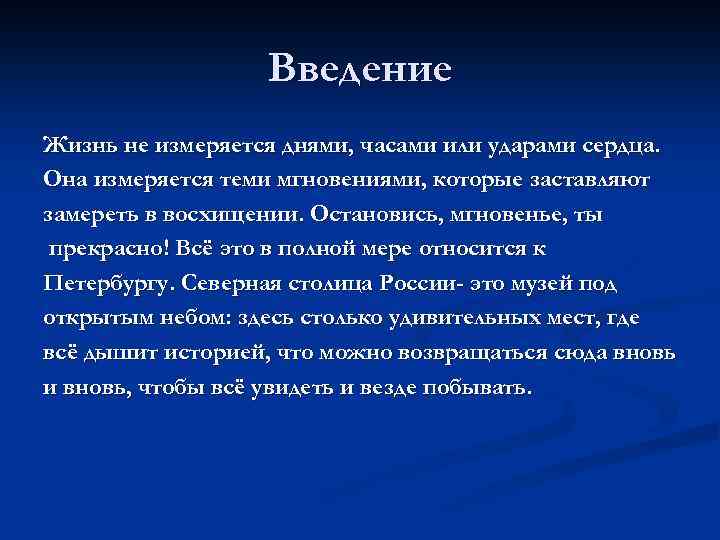 Введение

Жизнь не измеряется днями, часами или ударами сердца. Она измеряется теми мгновениями, которые заставляют замереть в восхищении. Остановись, мгновенье, ты прекрасно! Всё это в полной мере относится к Петербургу. Северная столица России- это музей под открытым небом: здесь столько удивительных мест, где всё дышит историей, что можно возвращаться сюда вновь и вновь, чтобы всё увидеть и везде побывать.